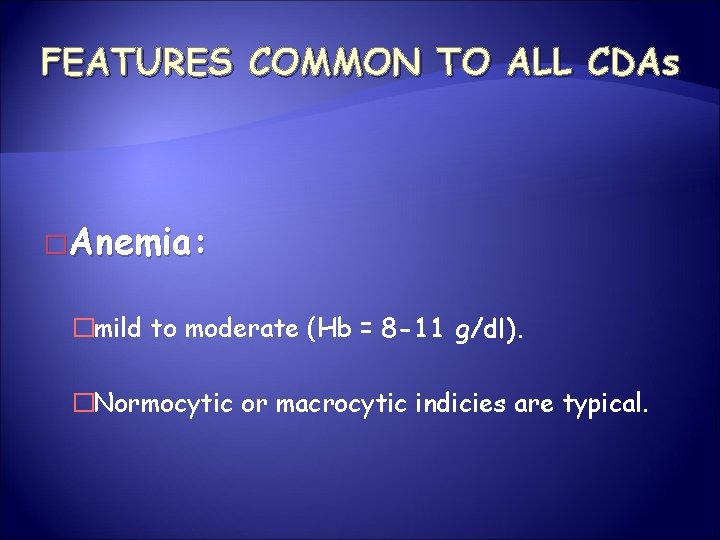 FEATURES COMMON TO ALL CDAs

Anemia:

mild to moderate (Hb = 8-11 g/dl).

Normocytic or macrocytic indicies are typical.